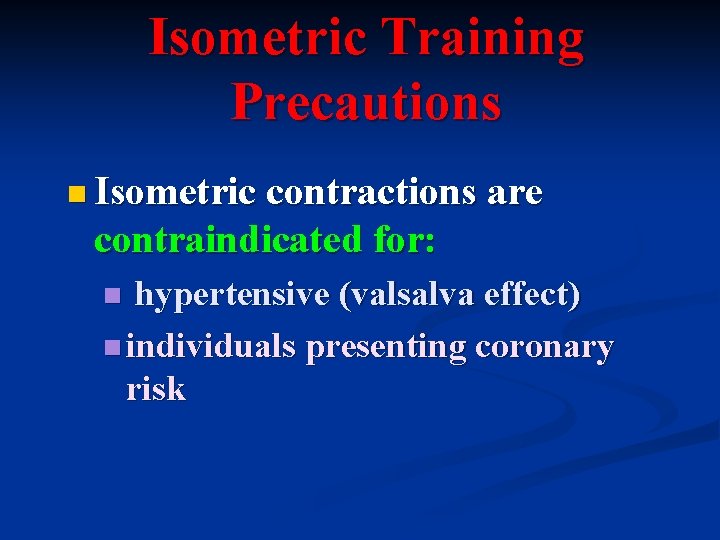 Isometric Training Precautions

Isometric contractions are contraindicated for:

hypertensive (valsalva effect)

individuals presenting coronary risk